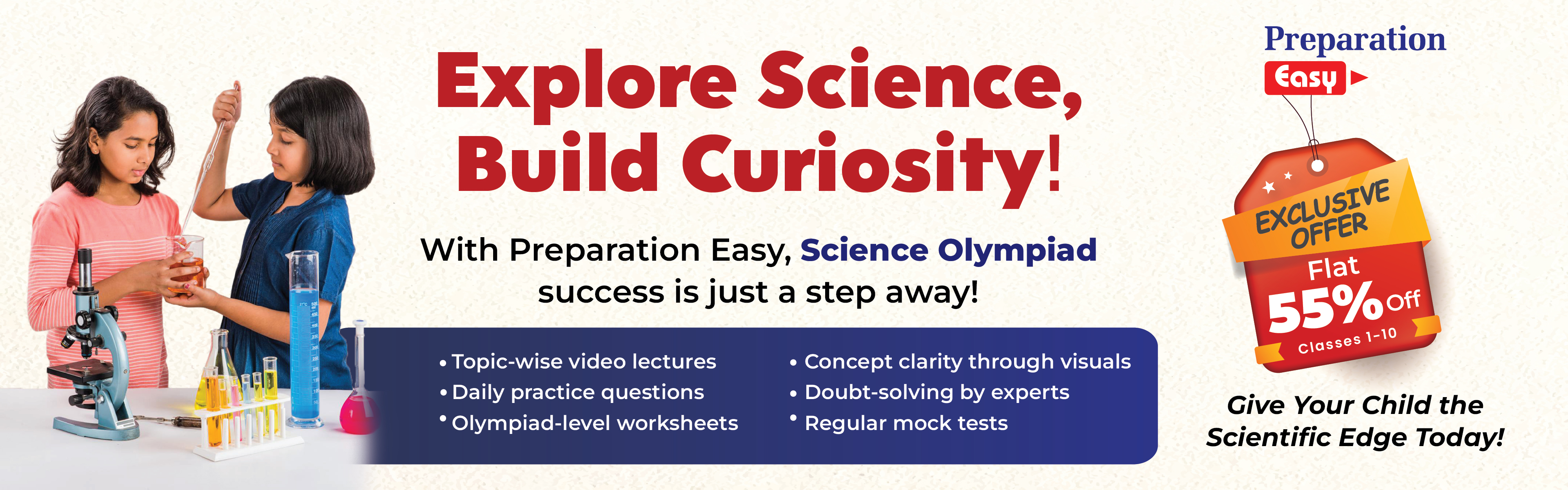 Explore Science, Build Curiosity!

With Preparation Easy, Science Olympiad success is just a step away!

• Topic-wise video lectures
• Daily practice questions
• Olympiad-level worksheets

• Concept clarity through visuals
• Doubt-solving by experts
• Regular mock tests

Preparation Easy

EXCLUSIVE OFFER
Flat
55% Off
Classes 1-10

Give Your Child the Scientific Edge Today!